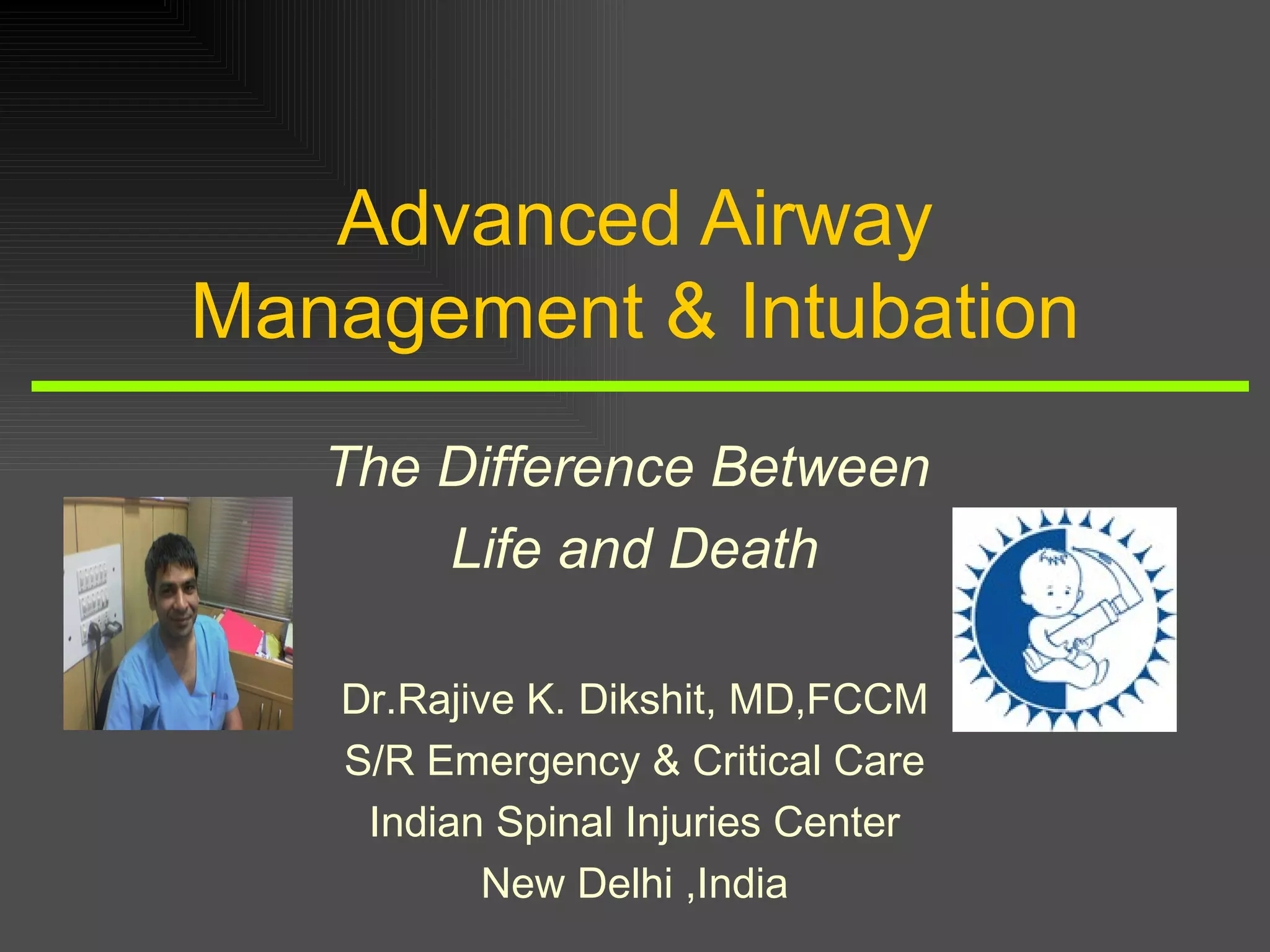 Advanced Airway Management & Intubation

The Difference Between Life and Death

Dr.Rajive K. Dikshit, MD,FCCM
S/R Emergency & Critical Care
Indian Spinal Injuries Center
New Delhi ,India